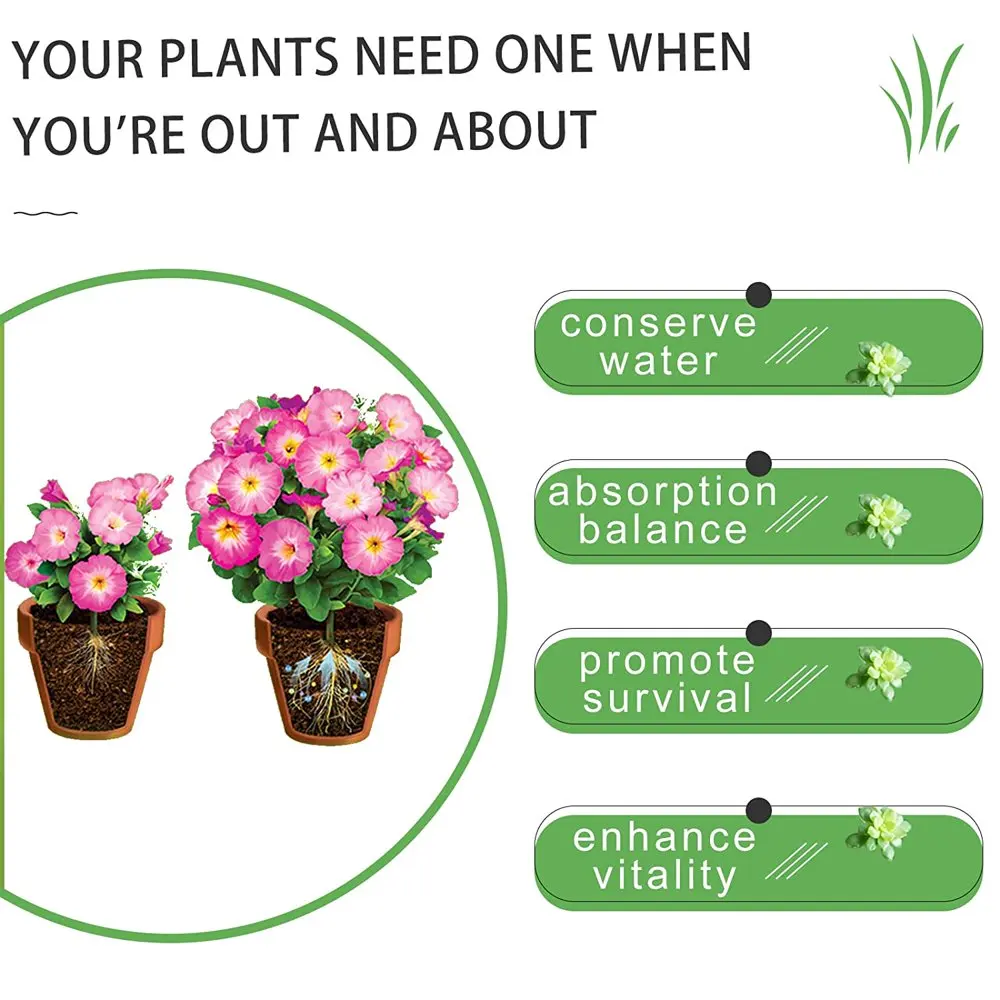 YOUR PLANTS NEED ONE WHEN YOU'RE OUT AND ABOUT

conserve water

absorption balance

promote survival

enhance vitality